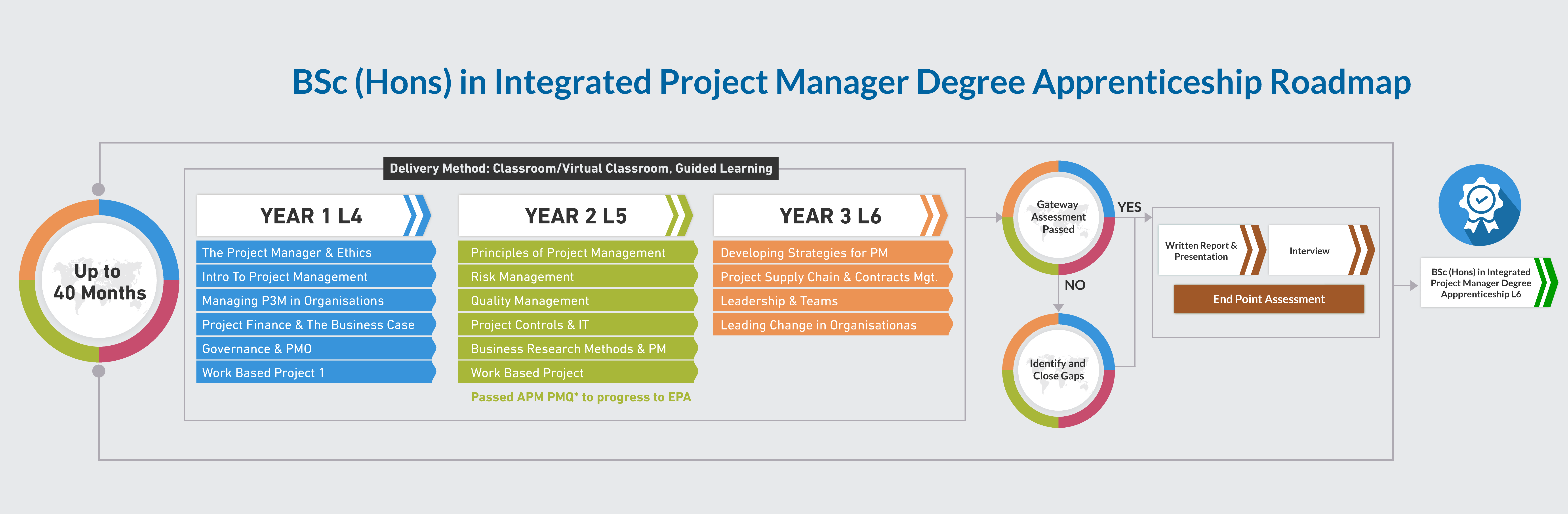 BSc (Hons) in Integrated Project Manager Degree Apprenticeship Roadmap

Up to 40 Months

Delivery Method: Classroom/Virtual Classroom, Guided Learning

YEAR 1 L4

The Project Manager & Ethics
Intro To Project Management
Managing P3M in Organisations
Project Finance & The Business Case
Governance & PMO
Work Based Project 1

YEAR 2 L5

Principles of Project Management
Risk Management
Quality Management
Project Controls & IT
Business Research Methods & PM
Work Based Project

Passed APM PMQ* to progress to EPA

YEAR 3 L6

Developing Strategies for PM
Project Supply Chain & Contracts Mgt.
Leadership & Teams
Leading Change in Organisationas

Gateway Assessment Passed

YES

NO

Identify and Close Gaps

Written Report & Presentation

Interview

End Point Assessment

BSc (Hons) in Integrated Project Manager Degree Appprenticeship L6